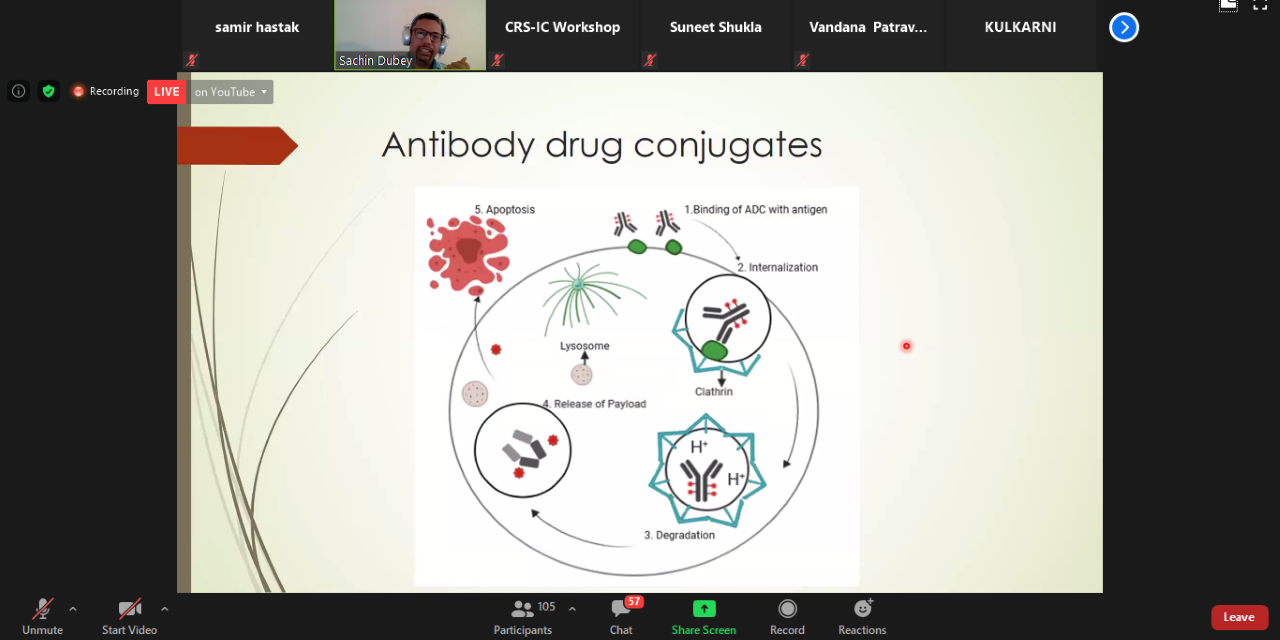 samir hastak

Sachin Dubey

CRS-IC Workshop

Suneet Shukla

Vandana Patrav...

KULKARNI

Recording

LIVE

on YouTube

Antibody drug conjugates

5. Apoptosis

1.Binding of ADC with antigen

2. Internalization

Lysosome

Clathrin

4. Release of Payload

$H^+$

$H^+$

3. Degradation

Unmute

Start Video

105

Participants

57

Chat

Share Screen

Record

Reactions

Leave